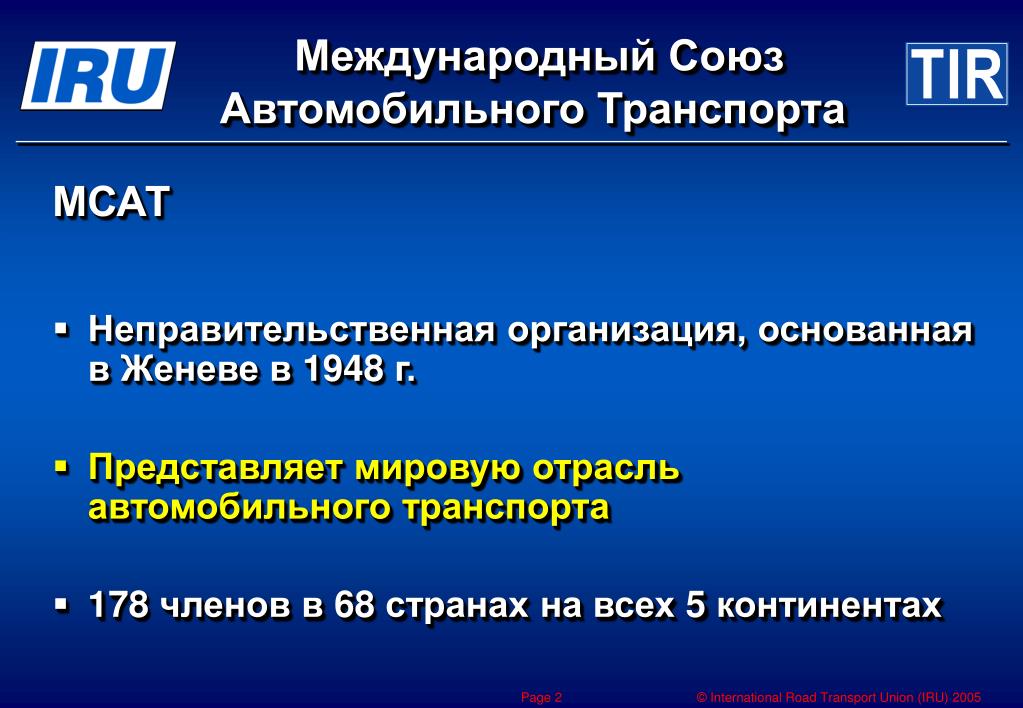 IRU

Международный Союз Автомобильного Транспорта

TIR

МСАТ

▪ Неправительственная организация, основанная в Женеве в 1948 г.

▪ Представляет мировую отрасль автомобильного транспорта

▪ 178 членов в 68 странах на всех 5 континентах

Page 2

© International Road Transport Union (IRU) 2005